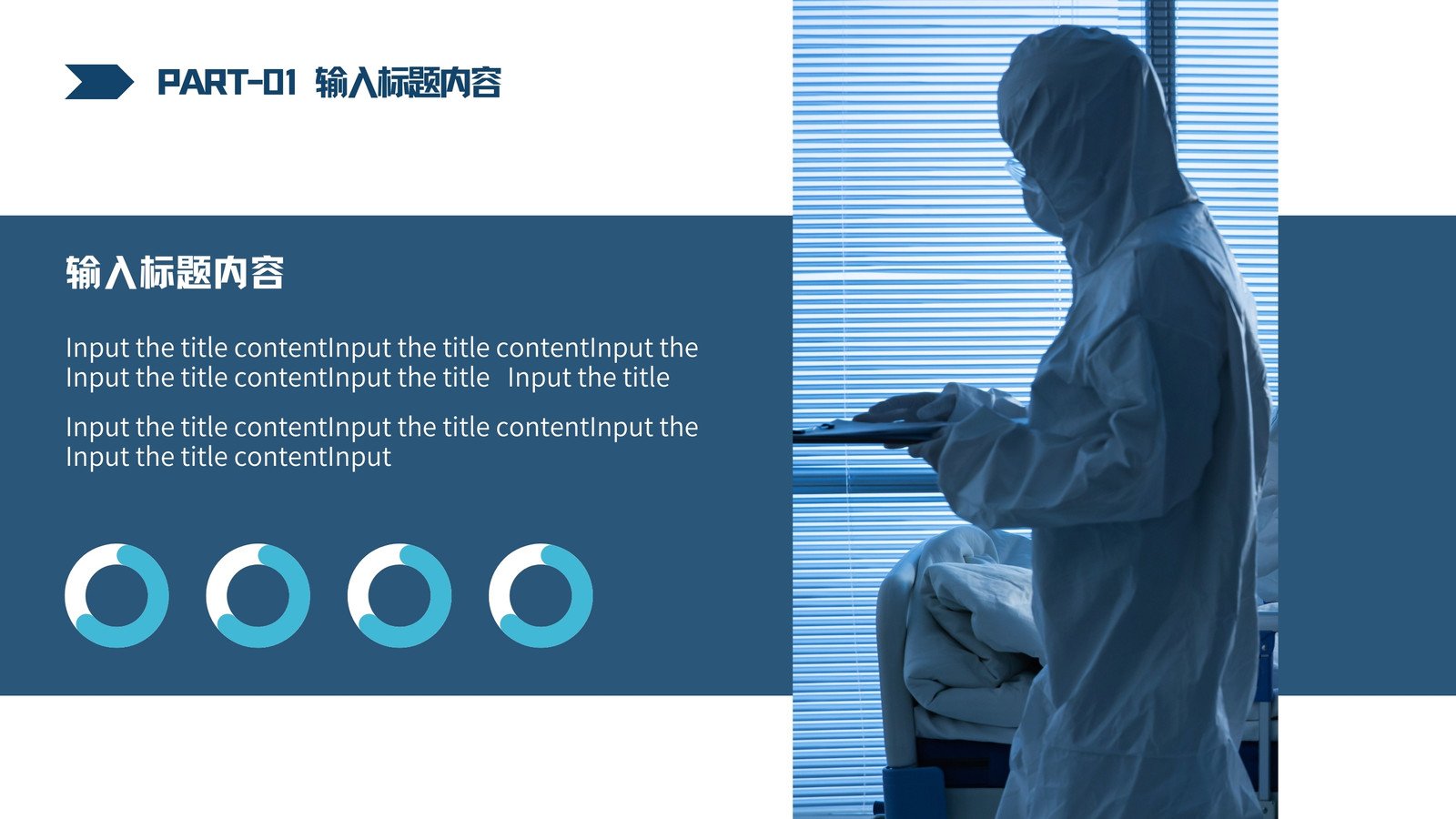 PART-01 输入标题内容

输入标题内容

Input the title contentInput the title contentInput the Input the title contentInput the title   Input the title

Input the title contentInput the title contentInput the Input the title contentInput